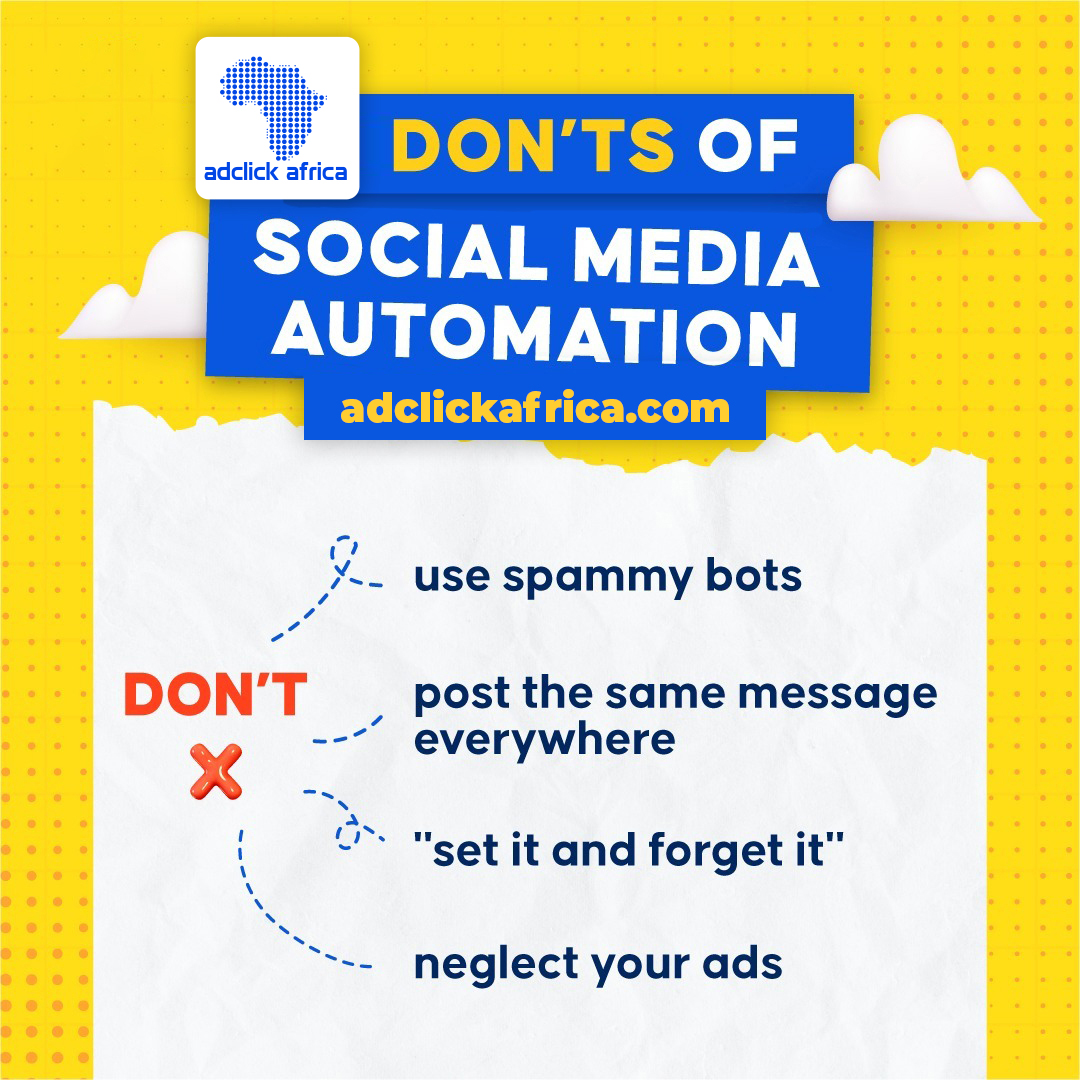 adclick africa

DON'TS OF SOCIAL MEDIA AUTOMATION

adclickafrica.com

DON'T

use spammy bots

post the same message everywhere

"set it and forget it"

neglect your ads